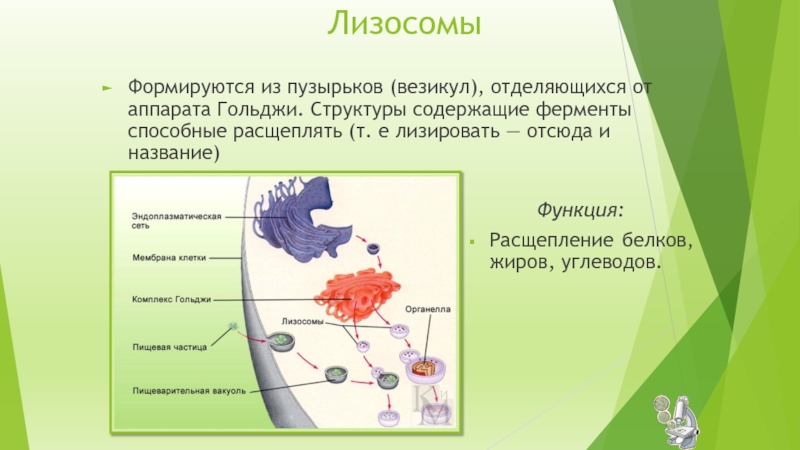 Лизосомы

Формируются из пузырьков (везикул), отделяющихся от аппарата Гольджи. Структуры содержащие ферменты способные расщеплять (т. е лизировать — отсюда и название)

Эндоплазматическая сеть

Мембрана клетки

Комплекс Гольджи

Лизосомы

Органелла

Пищевая частица

Пищеварительная вакуоль

Функция:

Расщепление белков, жиров, углеводов.